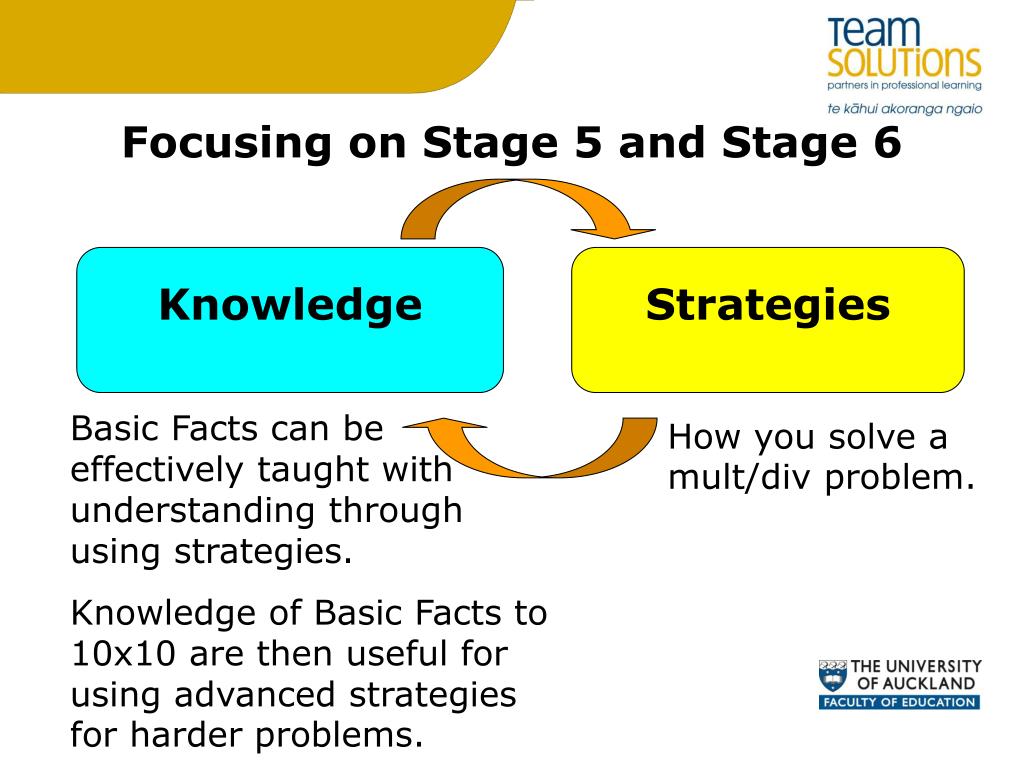 Team
SOLUTIONS
partners in professional learning
te kāhui akoranga ngaio

Focusing on Stage 5 and Stage 6

Knowledge

Strategies

Basic Facts can be effectively taught with understanding through using strategies.

Knowledge of Basic Facts to 10x10 are then useful for using advanced strategies for harder problems.

How you solve a mult/div problem.

THE UNIVERSITY OF AUCKLAND
FACULTY OF EDUCATION